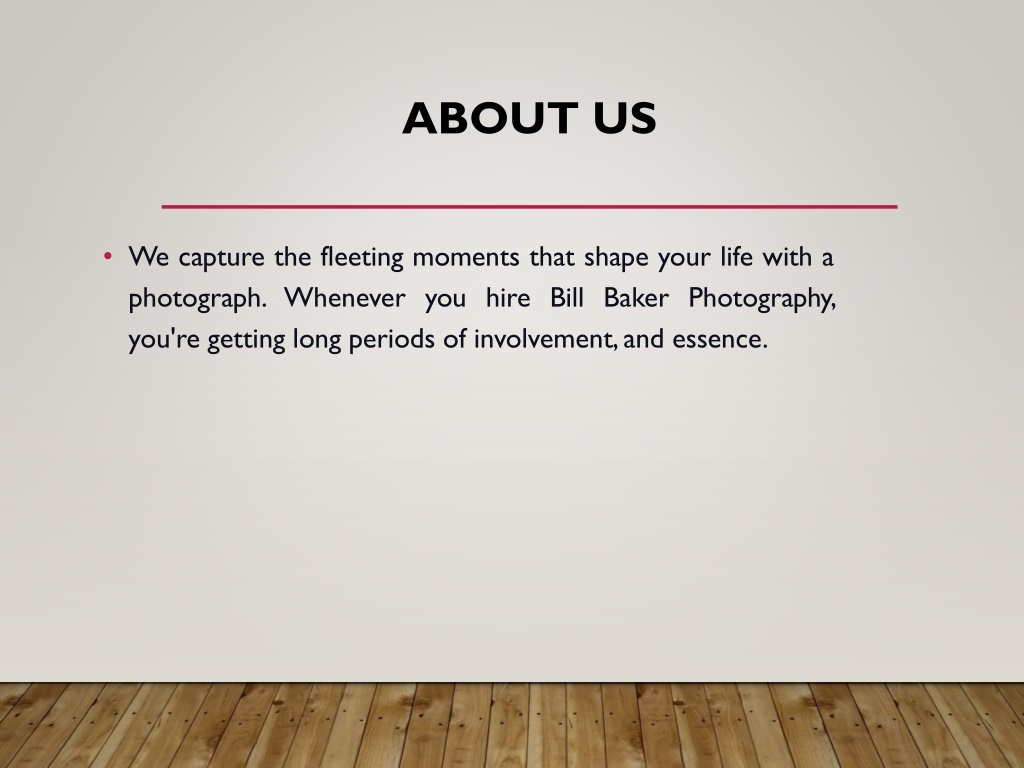 ABOUT US

• We capture the fleeting moments that shape your life with a photograph. Whenever you hire Bill Baker Photography, you're getting long periods of involvement, and essence.